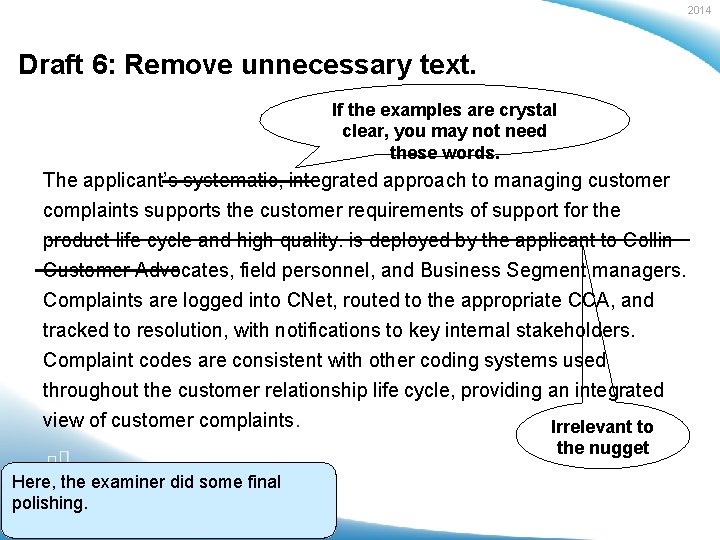 2014

Draft 6: Remove unnecessary text.

If the examples are crystal clear, you may not need these words.

The applicant's systematic, integrated approach to managing customer complaints supports the customer requirements of support for the product life cycle and high quality. is deployed by the applicant to Collin Customer Advocates, field personnel, and Business Segment managers. Complaints are logged into CNet, routed to the appropriate CCA, and tracked to resolution, with notifications to key internal stakeholders. Complaint codes are consistent with other coding systems used throughout the customer relationship life cycle, providing an integrated view of customer complaints.

Irrelevant to the nugget

Here, the examiner did some final polishing.